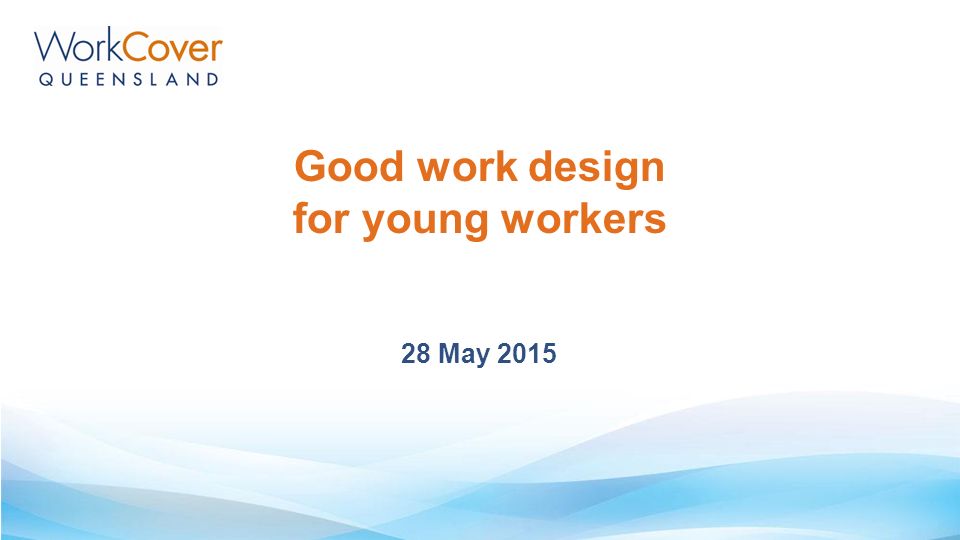 WorkCover
QUEENSLAND

Good work design for young workers

28 May 2015